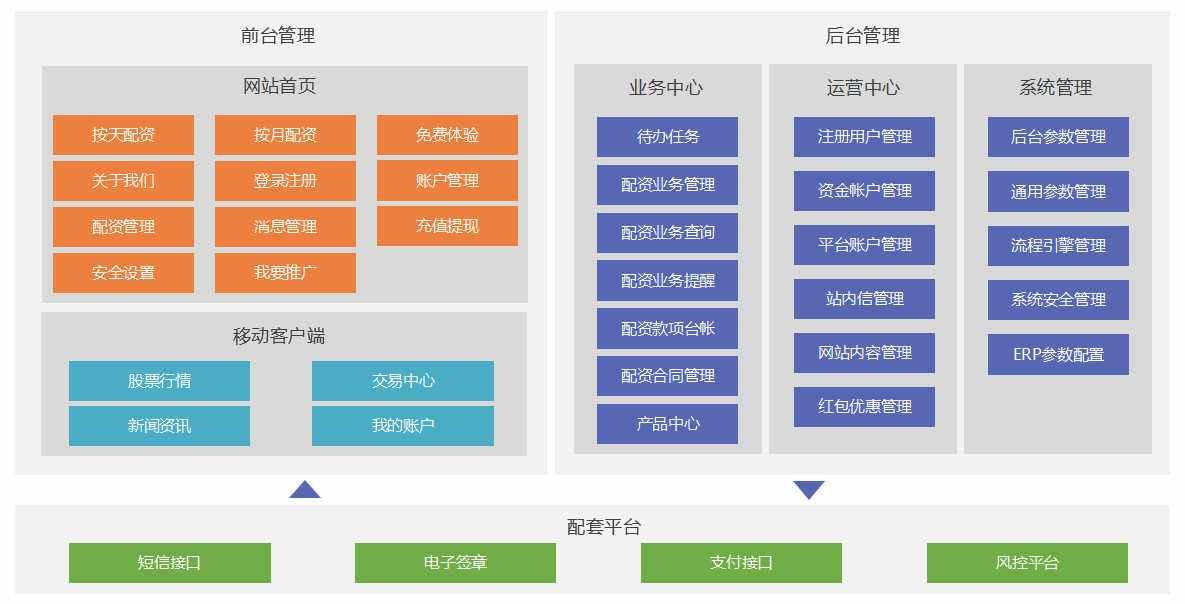 前台管理

网站首页

按天配资
按月配资
免费体验
关于我们
登录注册
账户管理
配资管理
消息管理
充值提现
安全设置
我要推广

移动客户端

股票行情
交易中心
新闻资讯
我的账户

后台管理

业务中心

待办任务
配资业务管理
配资业务查询
配资业务提醒
配资款项台帐
配资合同管理
产品中心

运营中心

注册用户管理
资金帐户管理
平台账户管理
站内信管理
网站内容管理
红包优惠管理

系统管理

后台参数管理
通用参数管理
流程引擎管理
系统安全管理
ERP参数配置

配套平台

短信接口
电子签章
支付接口
风控平台